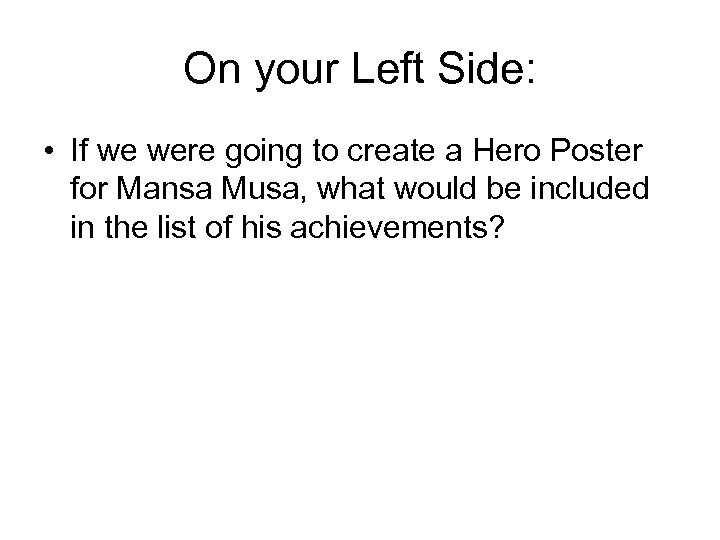 On your Left Side:

• If we were going to create a Hero Poster for Mansa Musa, what would be included in the list of his achievements?